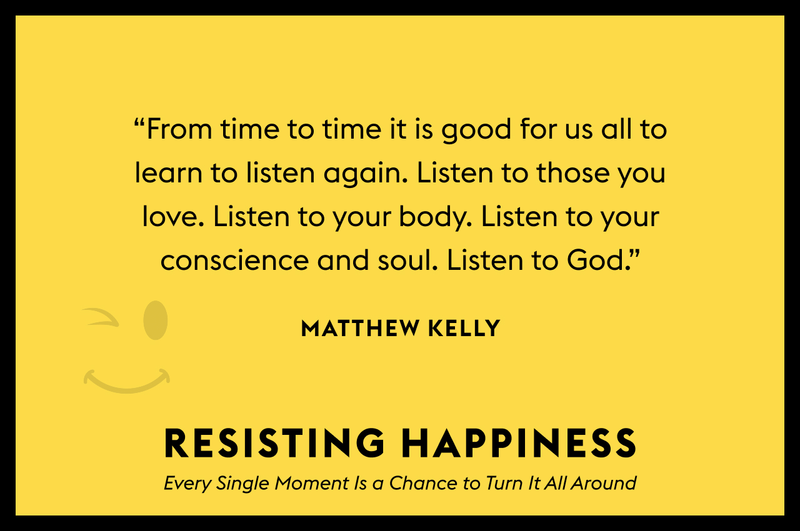 “From time to time it is good for us all to learn to listen again. Listen to those you love. Listen to your body. Listen to your conscience and soul. Listen to God.”

MATTHEW KELLY

RESISTING HAPPINESS

Every Single Moment Is a Chance to Turn It All Around